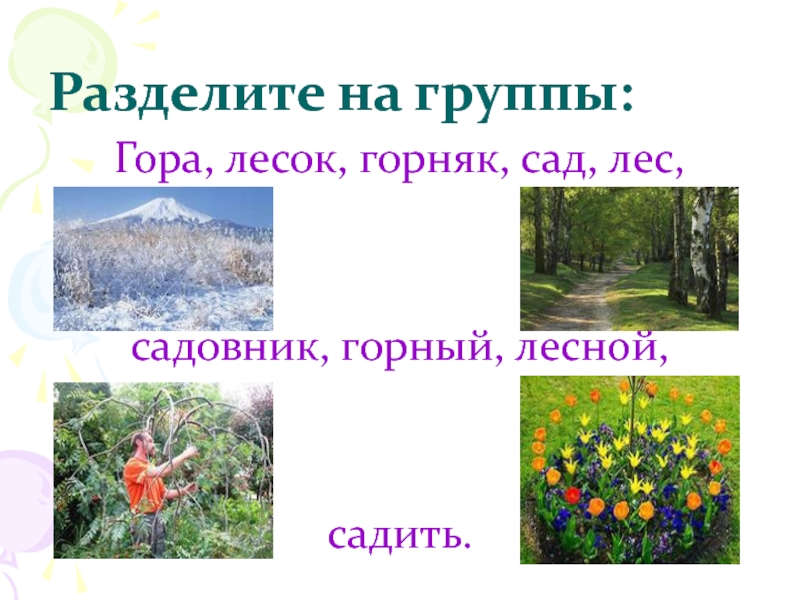 Разделите на группы:

Гора, лесок, горняк, сад, лес,

садовник, горный, лесной,

садить.